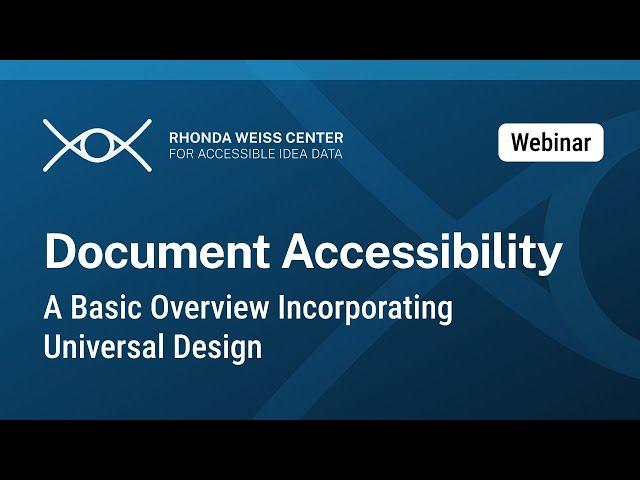 RHONDA WEISS CENTER
FOR ACCESSIBLE IDEA DATA

Webinar

Document Accessibility

A Basic Overview Incorporating Universal Design